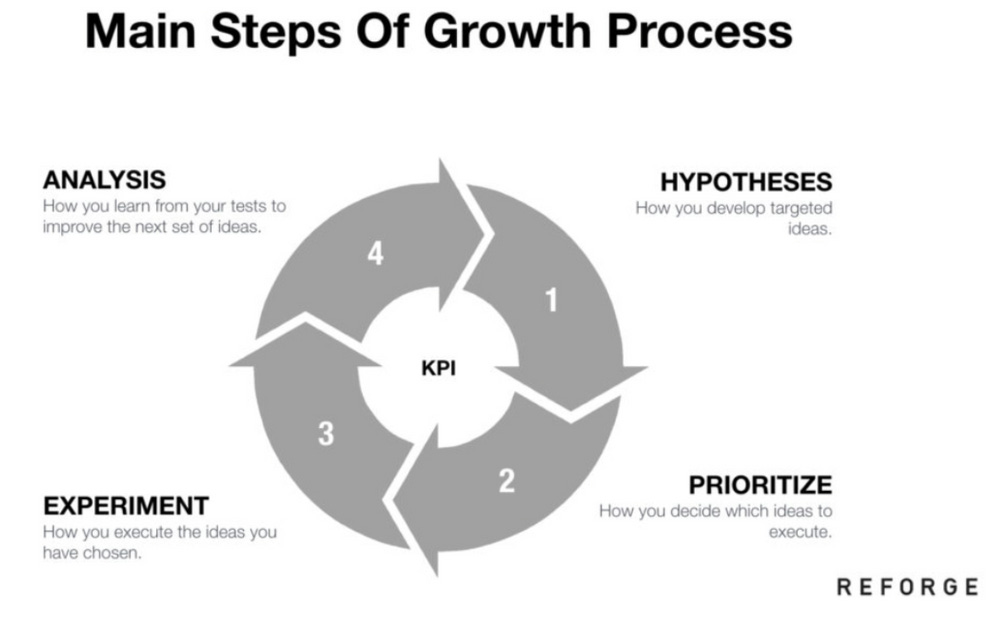 Main Steps Of Growth Process

ANALYSIS
How you learn from your tests to improve the next set of ideas.

HYPOTHESES
How you develop targeted ideas.

4

1

KPI

3

2

EXPERIMENT
How you execute the ideas you have chosen.

PRIORITIZE
How you decide which ideas to execute.

REFORGE